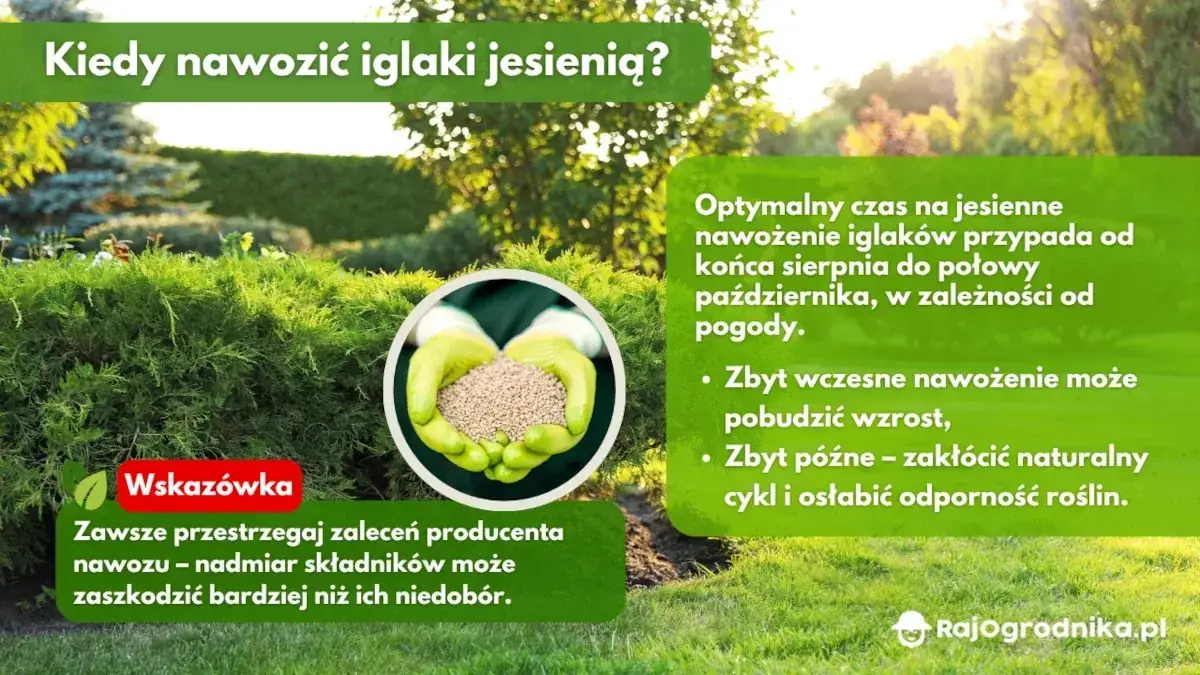 Kiedy nawozić iglaki jesienią?

Optymalny czas na jesienne nawożenie iglaków przypada od końca sierpnia do połowy października, w zależności od pogody.

• Zbyt wczesne nawożenie może pobudzić wzrost,
• Zbyt późne – zakłócić naturalny cykl i osłabić odporność roślin.

Wskazówka

Zawsze przestrzegaj zaleceń producenta nawozu – nadmiar składników może zaszkodzić bardziej niż ich niedobór.

RajOgrodnika.pl